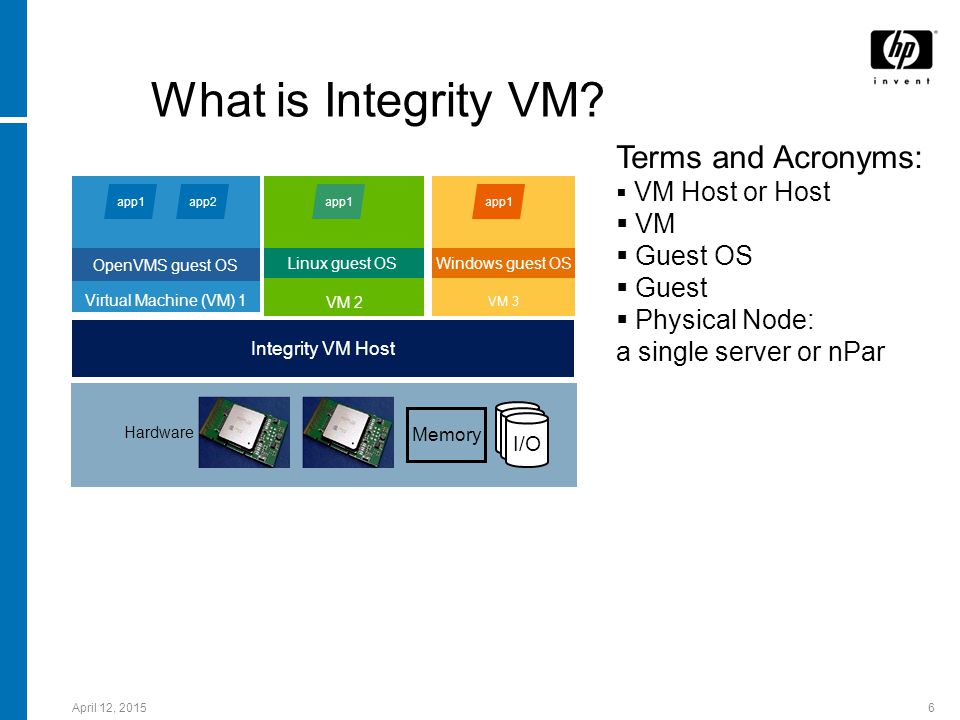 hp
invent

What is Integrity VM?

app1 app2
OpenVMS guest OS
Virtual Machine (VM) 1

app1
Linux guest OS
VM 2

app1
Windows guest OS
VM 3

Integrity VM Host

Hardware
Memory
I/O

Terms and Acronyms:
▪ VM Host or Host
▪ VM
▪ Guest OS
▪ Guest
▪ Physical Node:
a single server or nPar

April 12, 2015

6